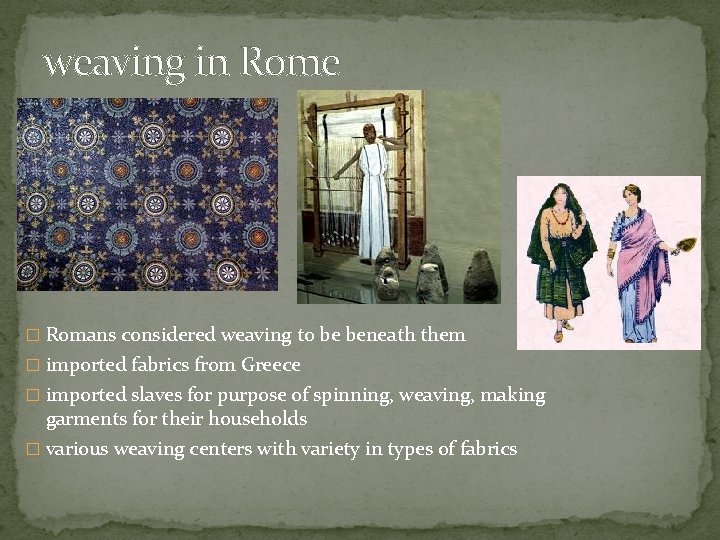 weaving in Rome

□ Romans considered weaving to be beneath them
□ imported fabrics from Greece
□ imported slaves for purpose of spinning, weaving, making garments for their households
□ various weaving centers with variety in types of fabrics